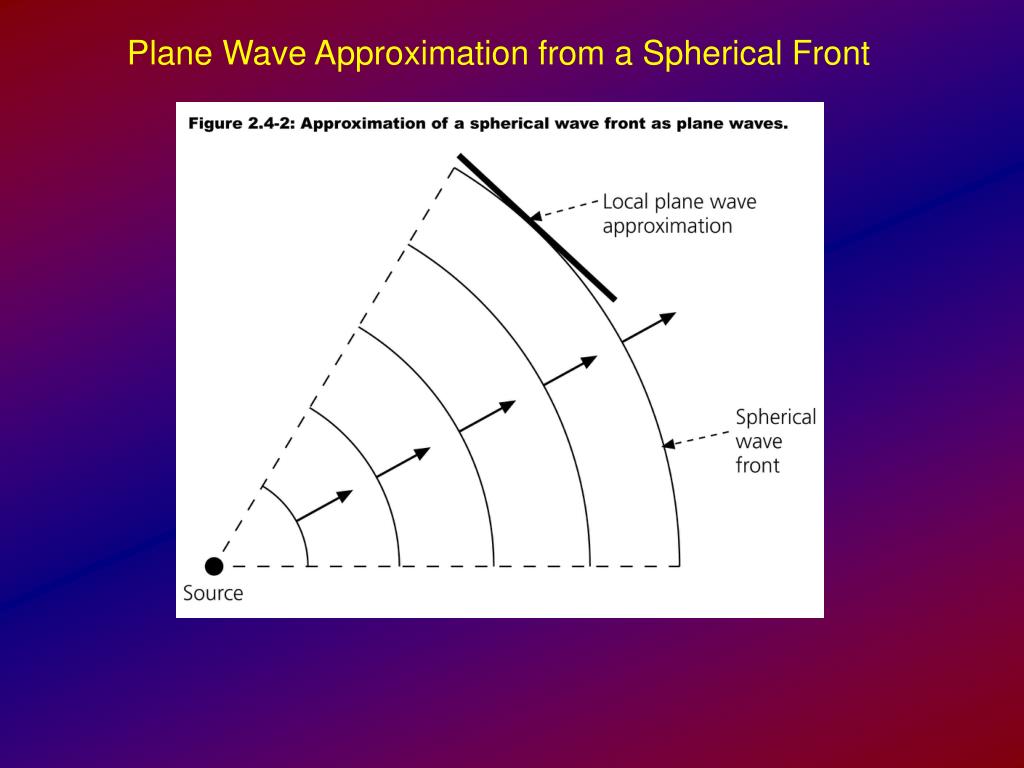 Plane Wave Approximation from a Spherical Front

Figure 2.4-2: Approximation of a spherical wave front as plane waves.

Local plane wave approximation

Spherical wave front

Source